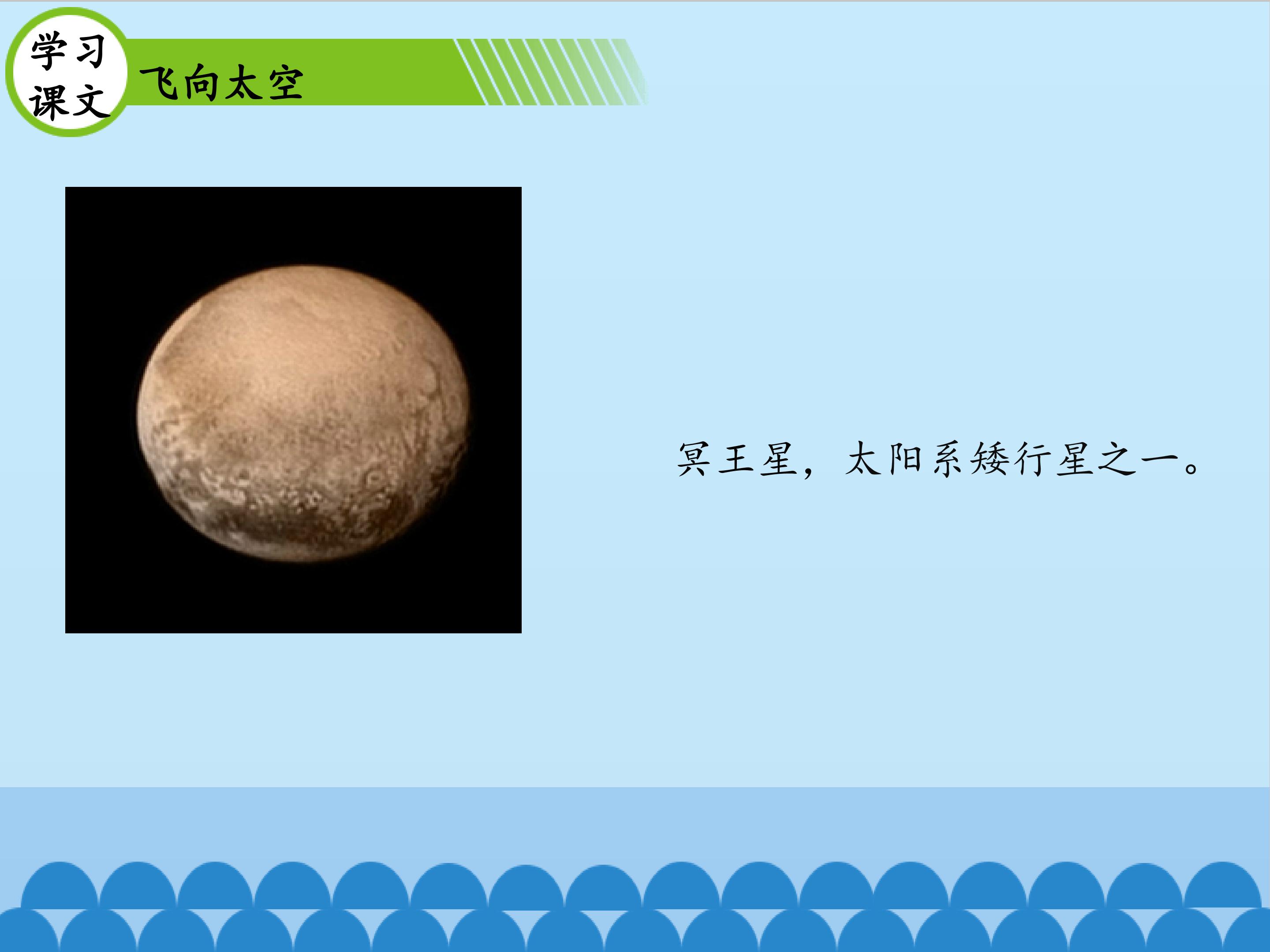 学习课文

飞向太空

冥王星，太阳系矮行星之一。